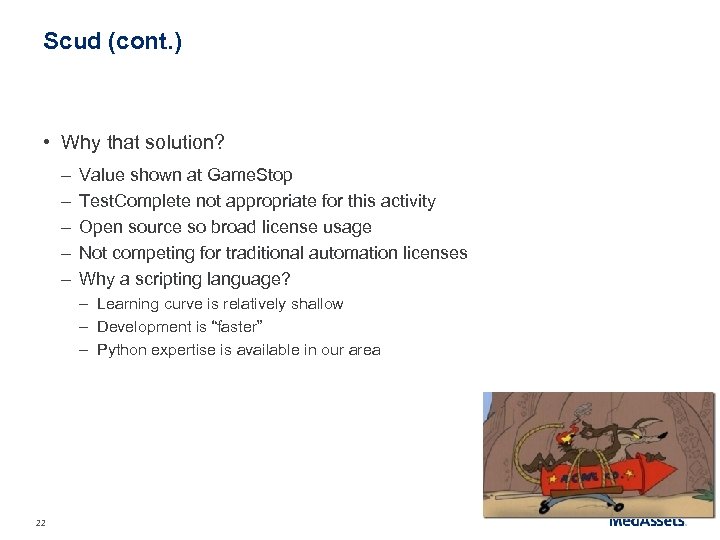 Scud (cont.)

• Why that solution?

– Value shown at GameStop
– TestComplete not appropriate for this activity
– Open source so broad license usage
– Not competing for traditional automation licenses
– Why a scripting language?
– Learning curve is relatively shallow
– Development is “faster”
– Python expertise is available in our area

ACME CO.

22

MedAssets.